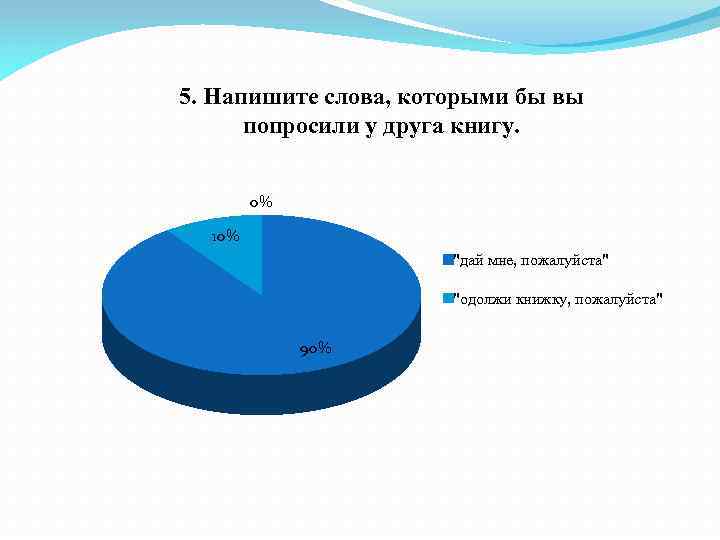 5. Напишите слова, которыми бы вы попросили у друга книгу.

0%

10%

90%

"дай мне, пожалуйста"

"одолжи книжку, пожалуйста"